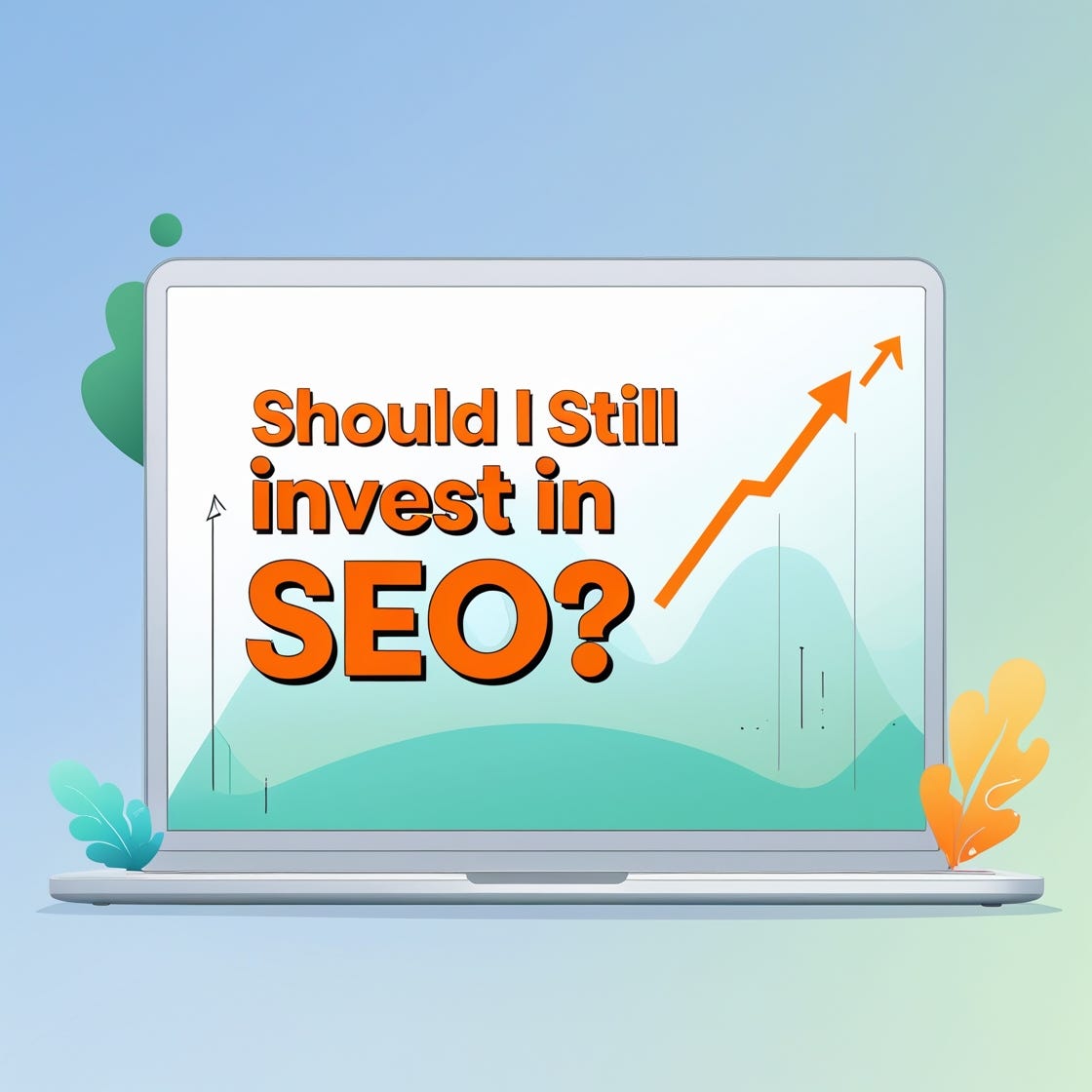 Should I Still invest in SEO?